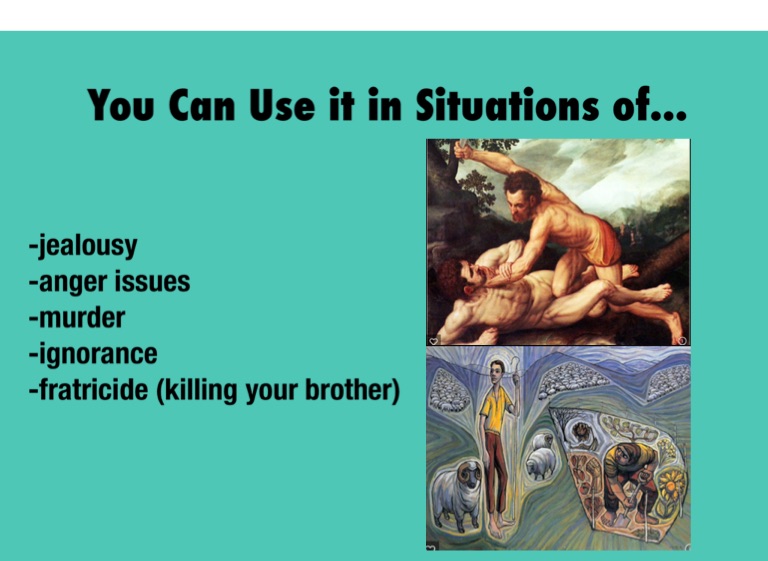 You Can Use it in Situations of...

-jealousy
-anger issues
-murder
-ignorance
-fratricide (killing your brother)